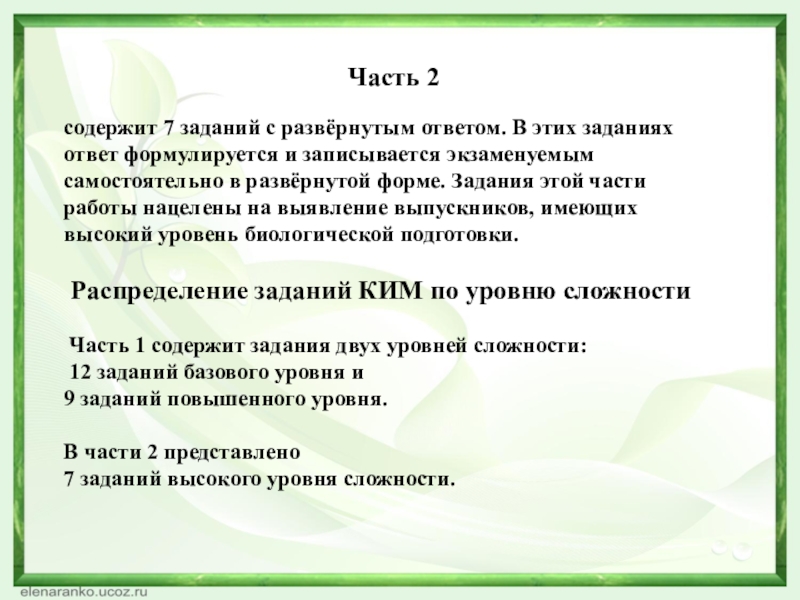 Часть 2

содержит 7 заданий с развёрнутым ответом. В этих заданиях ответ формулируется и записывается экзаменуемым самостоятельно в развёрнутой форме. Задания этой части работы нацелены на выявление выпускников, имеющих высокий уровень биологической подготовки.

Распределение заданий КИМ по уровню сложности

Часть 1 содержит задания двух уровней сложности:
12 заданий базового уровня и
9 заданий повышенного уровня.

В части 2 представлено
7 заданий высокого уровня сложности.

elenaranko.ucoz.ru